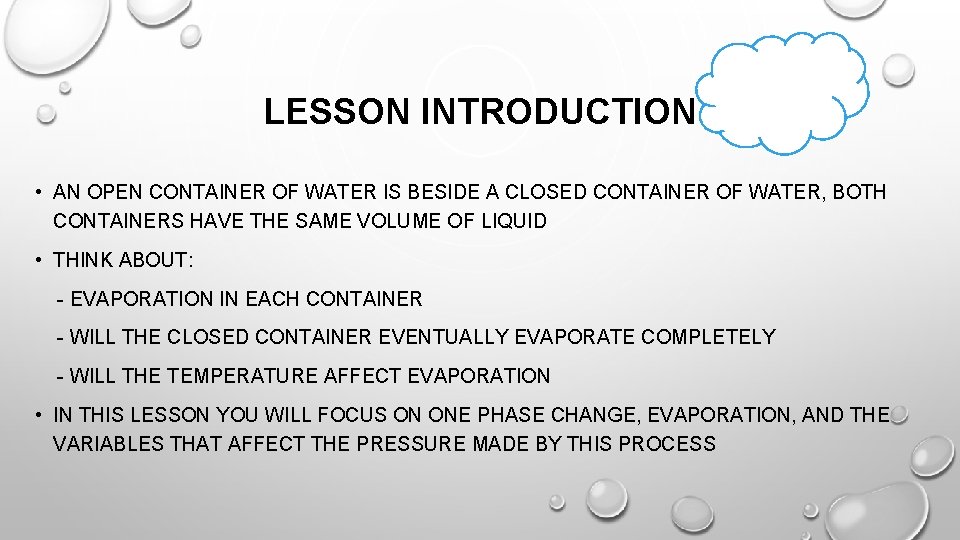 LESSON INTRODUCTION

• AN OPEN CONTAINER OF WATER IS BESIDE A CLOSED CONTAINER OF WATER, BOTH CONTAINERS HAVE THE SAME VOLUME OF LIQUID

• THINK ABOUT:

- EVAPORATION IN EACH CONTAINER

- WILL THE CLOSED CONTAINER EVENTUALLY EVAPORATE COMPLETELY

- WILL THE TEMPERATURE AFFECT EVAPORATION

• IN THIS LESSON YOU WILL FOCUS ON ONE PHASE CHANGE, EVAPORATION, AND THE VARIABLES THAT AFFECT THE PRESSURE MADE BY THIS PROCESS